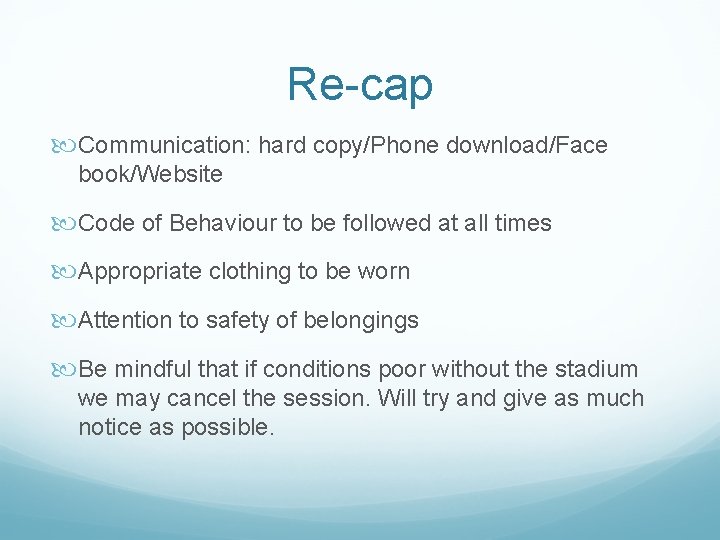 Re-cap

Communication: hard copy/Phone download/Face book/Website

Code of Behaviour to be followed at all times

Appropriate clothing to be worn

Attention to safety of belongings

Be mindful that if conditions poor without the stadium we may cancel the session. Will try and give as much notice as possible.